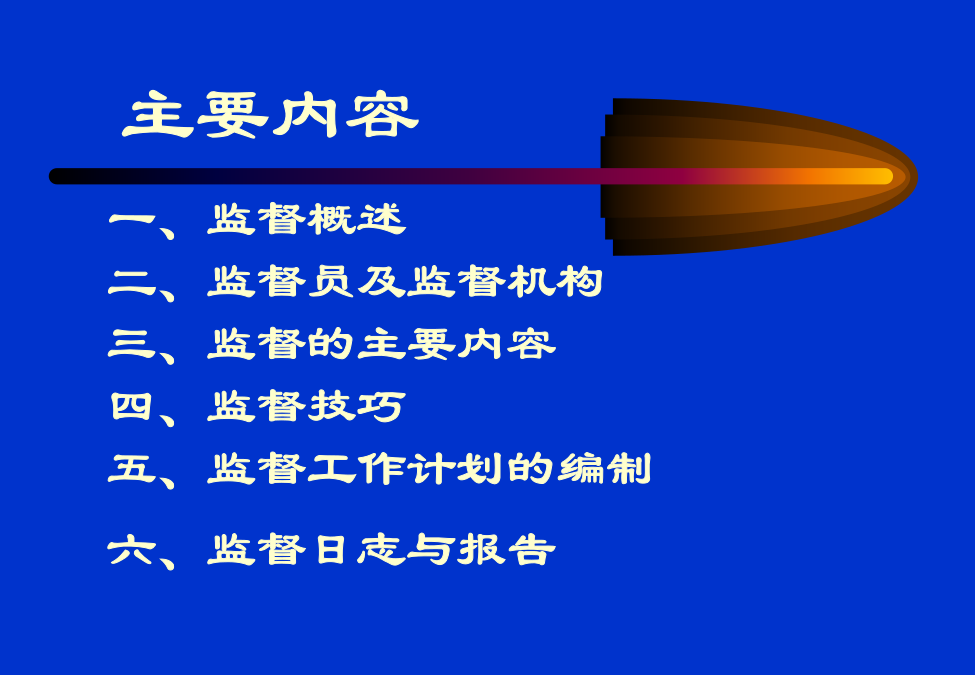 主要内容

一、监督概述

二、监督员及监督机构

三、监督的主要内容

四、监督技巧

五、监督工作计划的编制

六、监督日志与报告